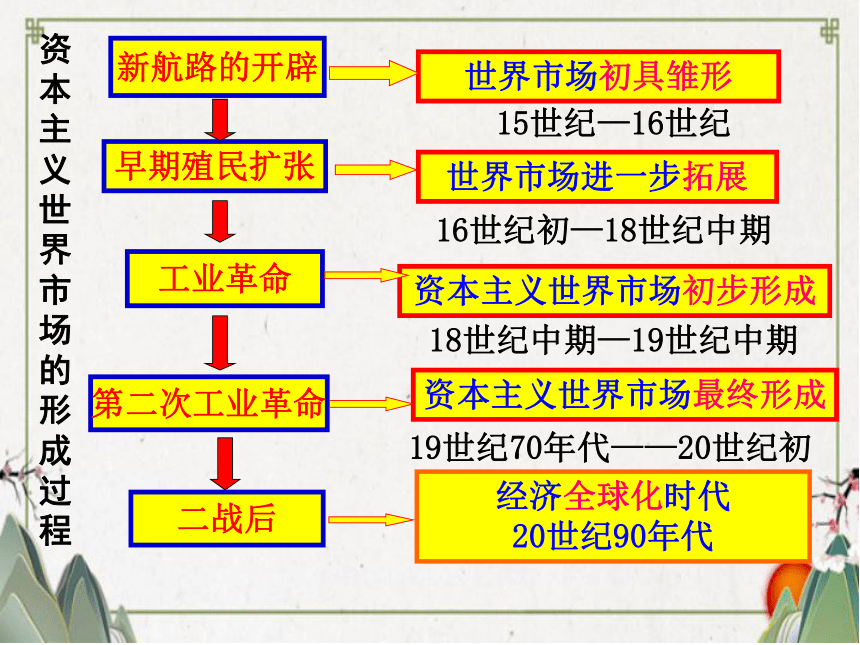 资本主义世界市场的形成过程

新航路的开辟

世界市场初具雏形

15世纪—16世纪

早期殖民扩张

世界市场进一步拓展

16世纪初—18世纪中期

工业革命

资本主义世界市场初步形成

18世纪中期—19世纪中期

第二次工业革命

资本主义世界市场最终形成

19世纪70年代——20世纪初

二战后

经济全球化时代
20世纪90年代